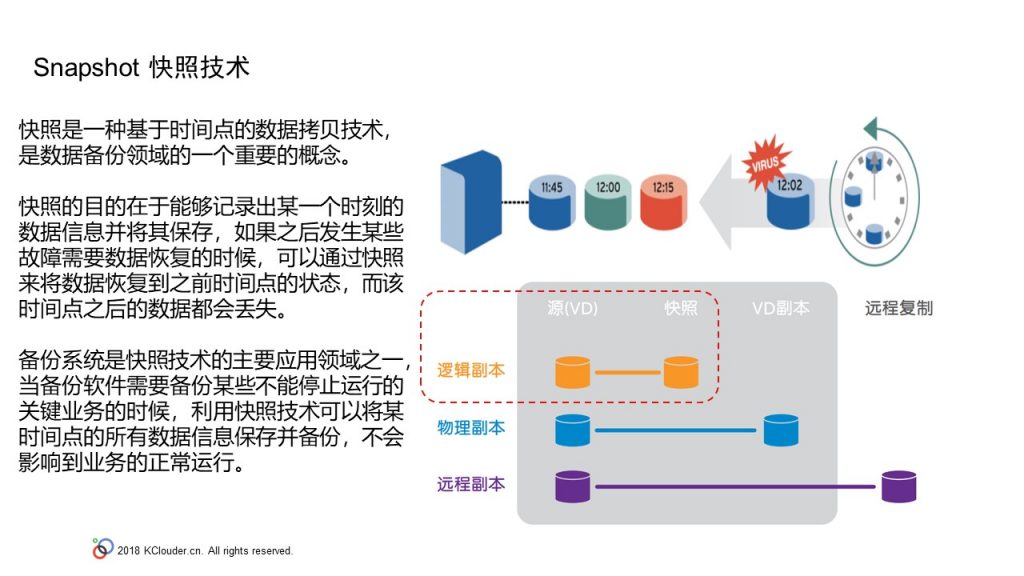 Snapshot 快照技术

快照是一种基于时间点的数据拷贝技术，是数据备份领域的一个重要的概念。

快照的目的在于能够记录出某一个时刻的数据信息并将其保存，如果之后发生某些故障需要数据恢复的时候，可以通过快照来将数据恢复到之前时间点的状态，而该时间点之后的数据都会丢失。

备份系统是快照技术的主要应用领域之一，当备份软件需要备份某些不能停止运行的关键业务的时候，利用快照技术可以将某时间点的所有数据信息保存并备份，不会影响到业务的正常运行。

11:45
12:00
12:15
VIRUS
12:02

源(VD)
快照
VD副本
远程复制
逻辑副本
物理副本
远程副本

2018 KClouder.cn. All rights reserved.